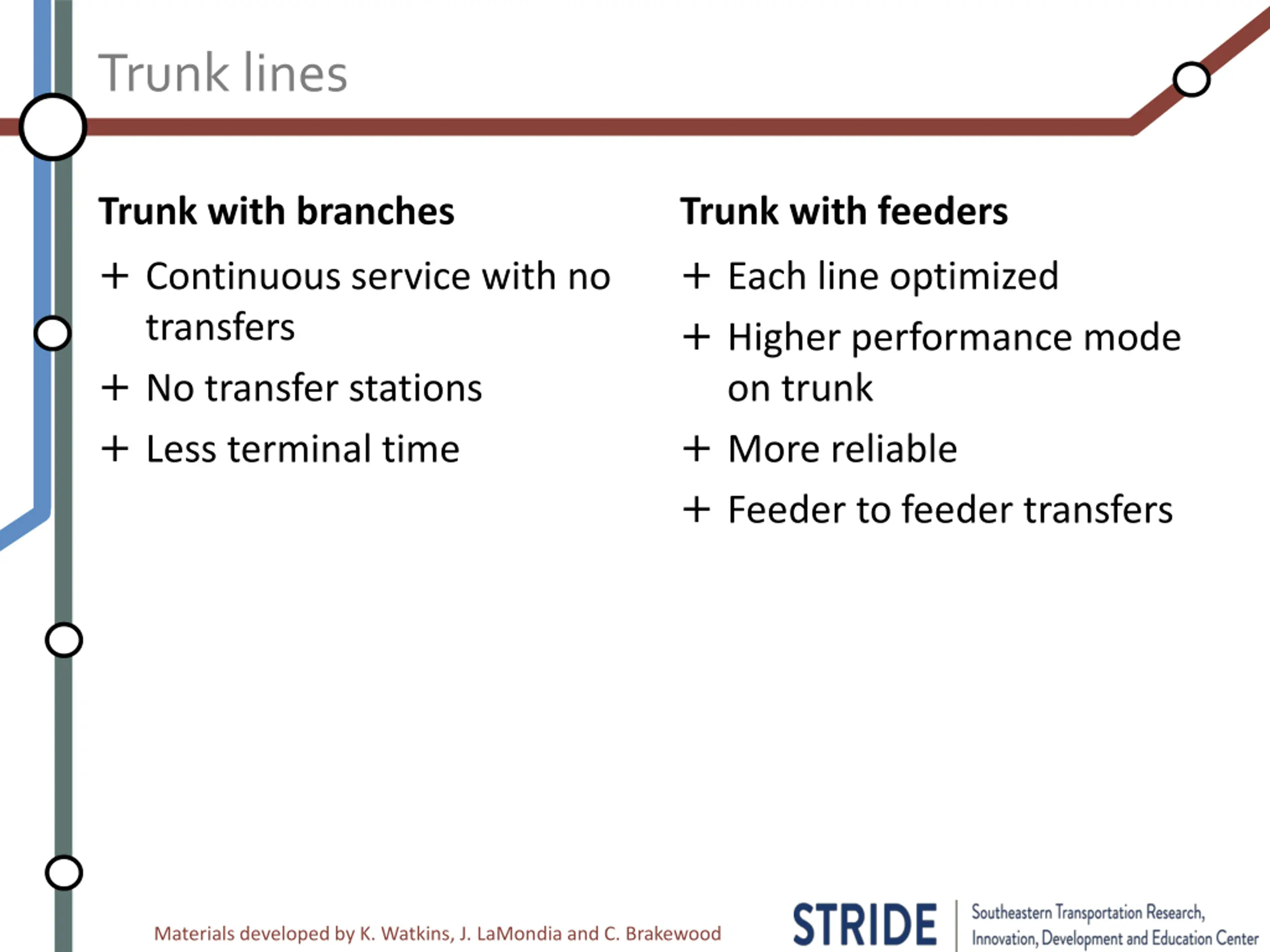 Trunk lines

Trunk with branches

+ Continuous service with no transfers

+ No transfer stations

+ Less terminal time

Trunk with feeders

+ Each line optimized

+ Higher performance mode on trunk

+ More reliable

+ Feeder to feeder transfers

Materials developed by K. Watkins, J. LaMondia and C. Brakewood

STRIDE Southeastern Transportation Research, Innovation, Development and Education Center